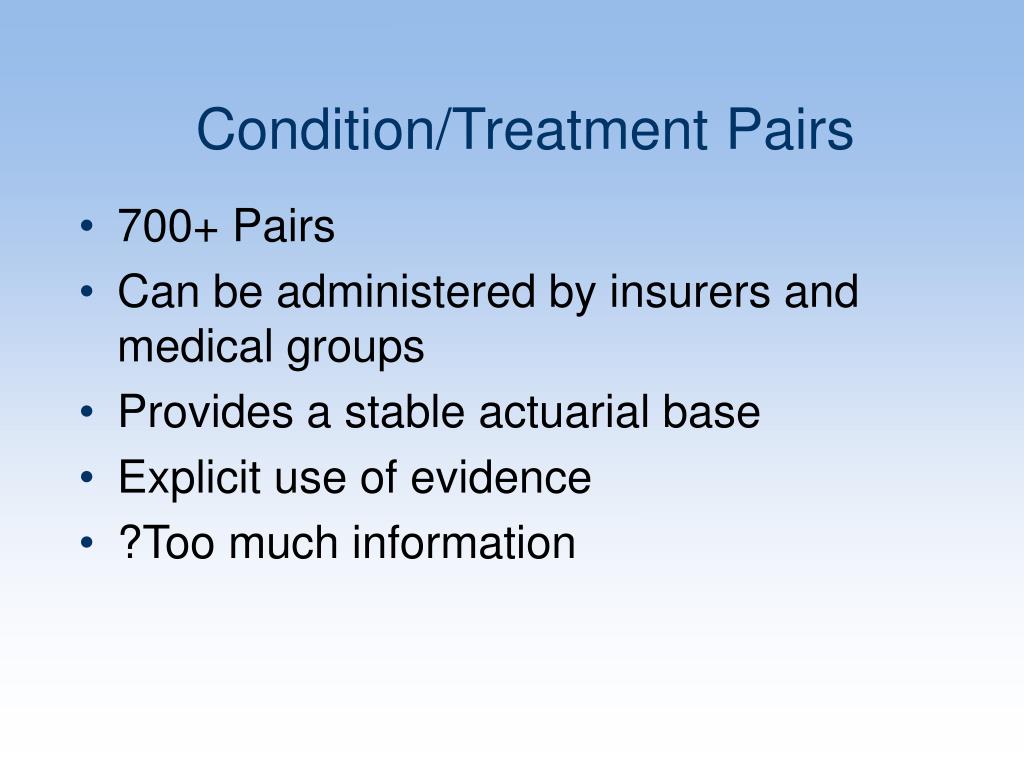 Condition/Treatment Pairs

• 700+ Pairs
• Can be administered by insurers and medical groups
• Provides a stable actuarial base
• Explicit use of evidence
• ?Too much information